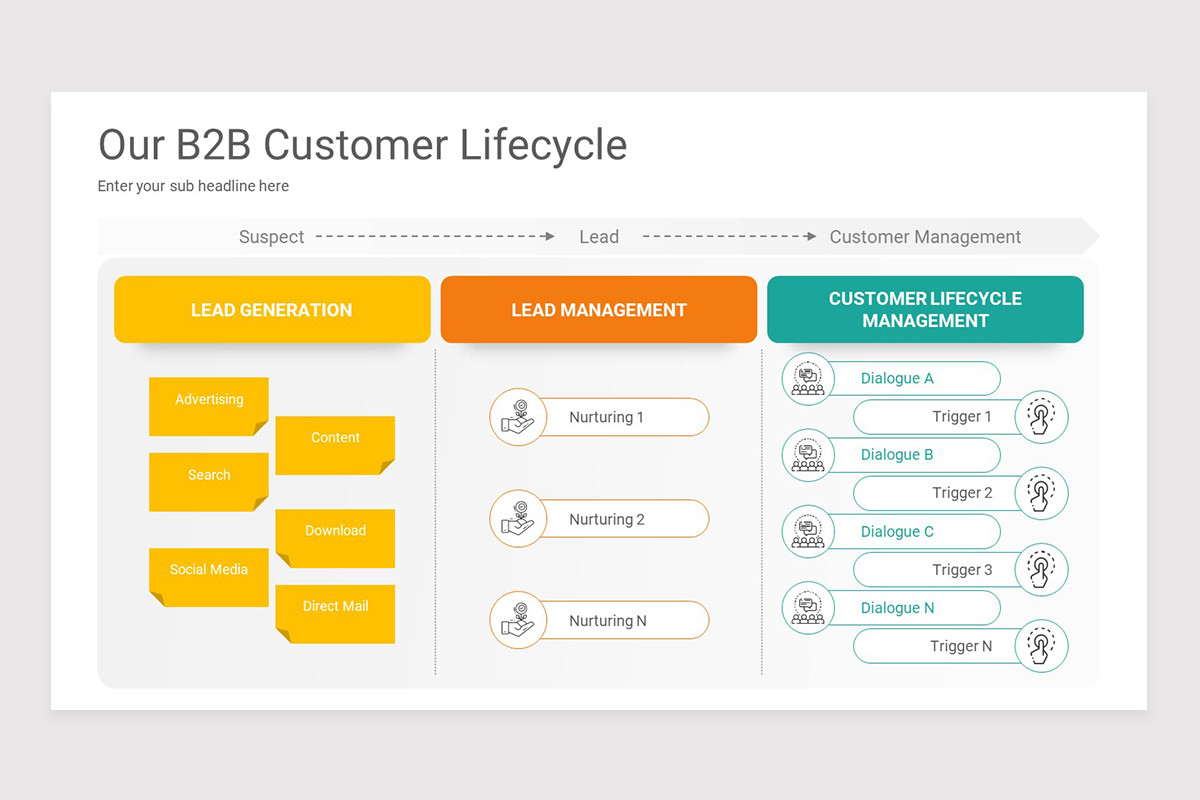 Our B2B Customer Lifecycle

Enter your sub headline here

Suspect Lead Customer Management

LEAD GENERATION

Advertising

Content

Search

Download

Social Media

Direct Mail

LEAD MANAGEMENT

Nurturing 1

Nurturing 2

Nurturing N

CUSTOMER LIFECYCLE MANAGEMENT

Dialogue A

Trigger 1

Dialogue B

Trigger 2

Dialogue C

Trigger 3

Dialogue N

Trigger N